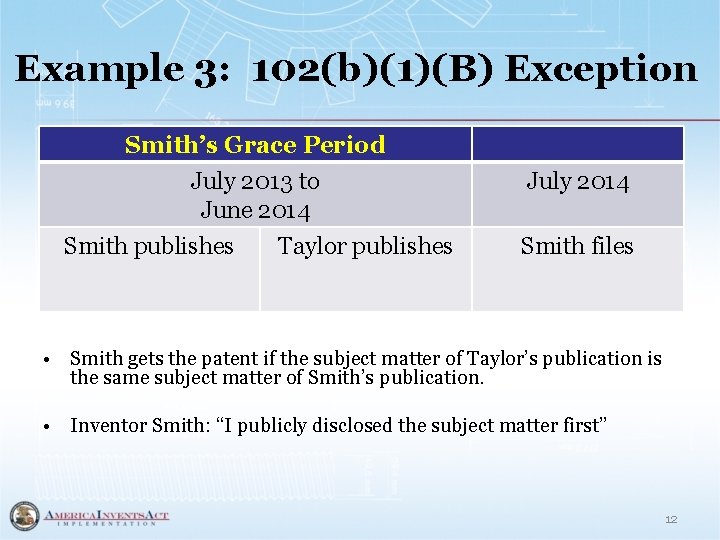 Example 3: 102(b)(1)(B) Exception

| Smith's Grace Period | | |
|---|---|---|
| July 2013 to June 2014 | | July 2014 |
| Smith publishes | Taylor publishes | Smith files |

• Smith gets the patent if the subject matter of Taylor's publication is the same subject matter of Smith's publication.

• Inventor Smith: "I publicly disclosed the subject matter first"

AMERICA INVENTS ACT IMPLEMENTATION

12